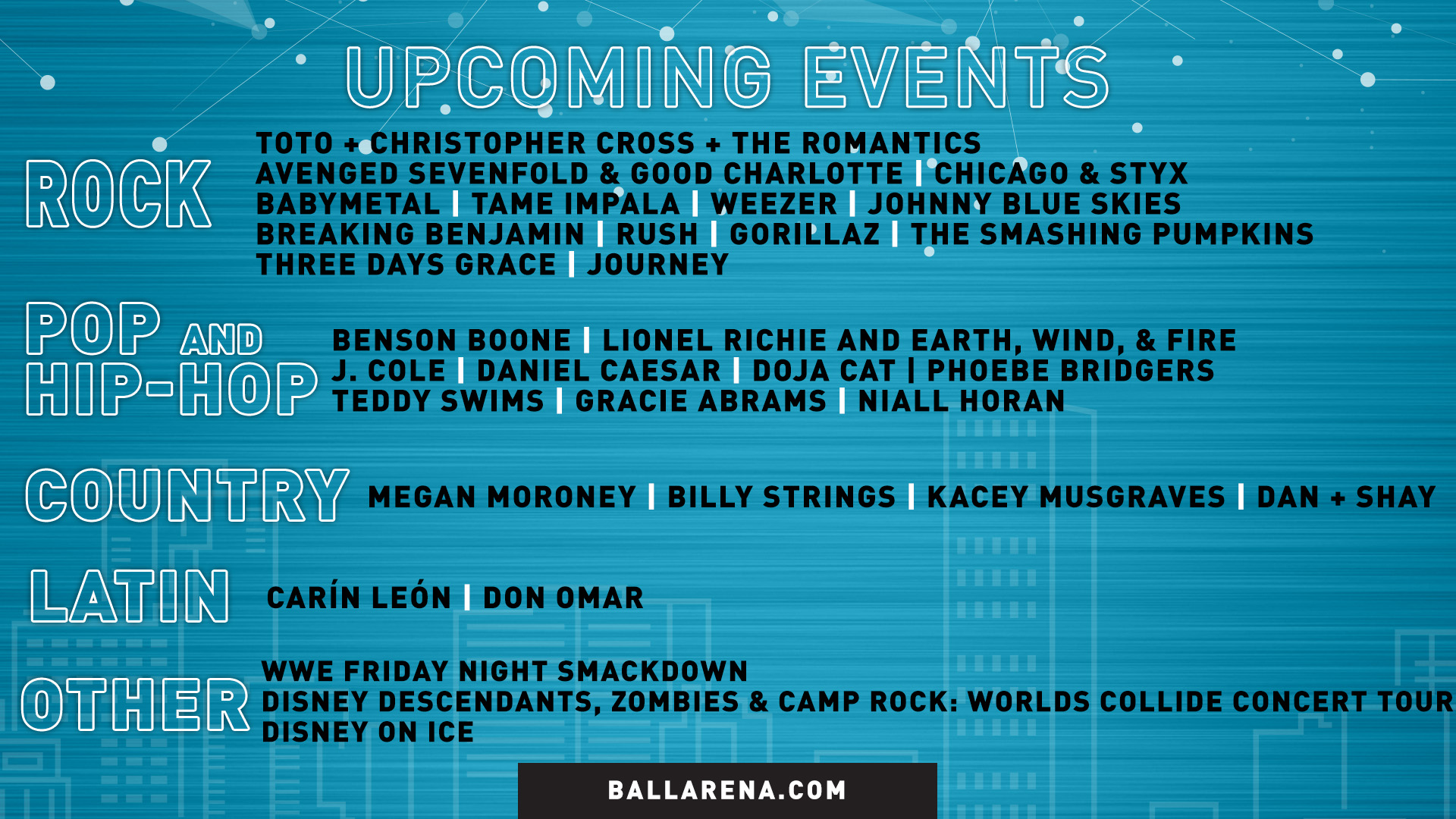 UPCOMING EVENTS

ROCK

TOTO + CHRISTOPHER CROSS + THE ROMANTICS
AVENGED SEVENFOLD & GOOD CHARLOTTE | CHICAGO & STYX
BABYMETAL | TAME IMPALA | WEEZER | JOHNNY BLUE SKIES
BREAKING BENJAMIN | RUSH | GORILLAZ | THE SMASHING PUMPKINS
THREE DAYS GRACE | JOURNEY

POP AND HIP-HOP

BENSON BOONE | LIONEL RICHIE AND EARTH, WIND, & FIRE
J. COLE | DANIEL CAESAR | DOJA CAT | PHOEBE BRIDGERS
TEDDY SWIMS | GRACIE ABRAMS | NIALL HORAN

COUNTRY

MEGAN MORONEY | BILLY STRINGS | KACEY MUSGRAVES | DAN + SHAY

LATIN

CARÍN LEÓN | DON OMAR

OTHER

WWE FRIDAY NIGHT SMACKDOWN
DISNEY DESCENDANTS, ZOMBIES & CAMP ROCK: WORLDS COLLIDE CONCERT TOUR
DISNEY ON ICE

BALLARENA.COM